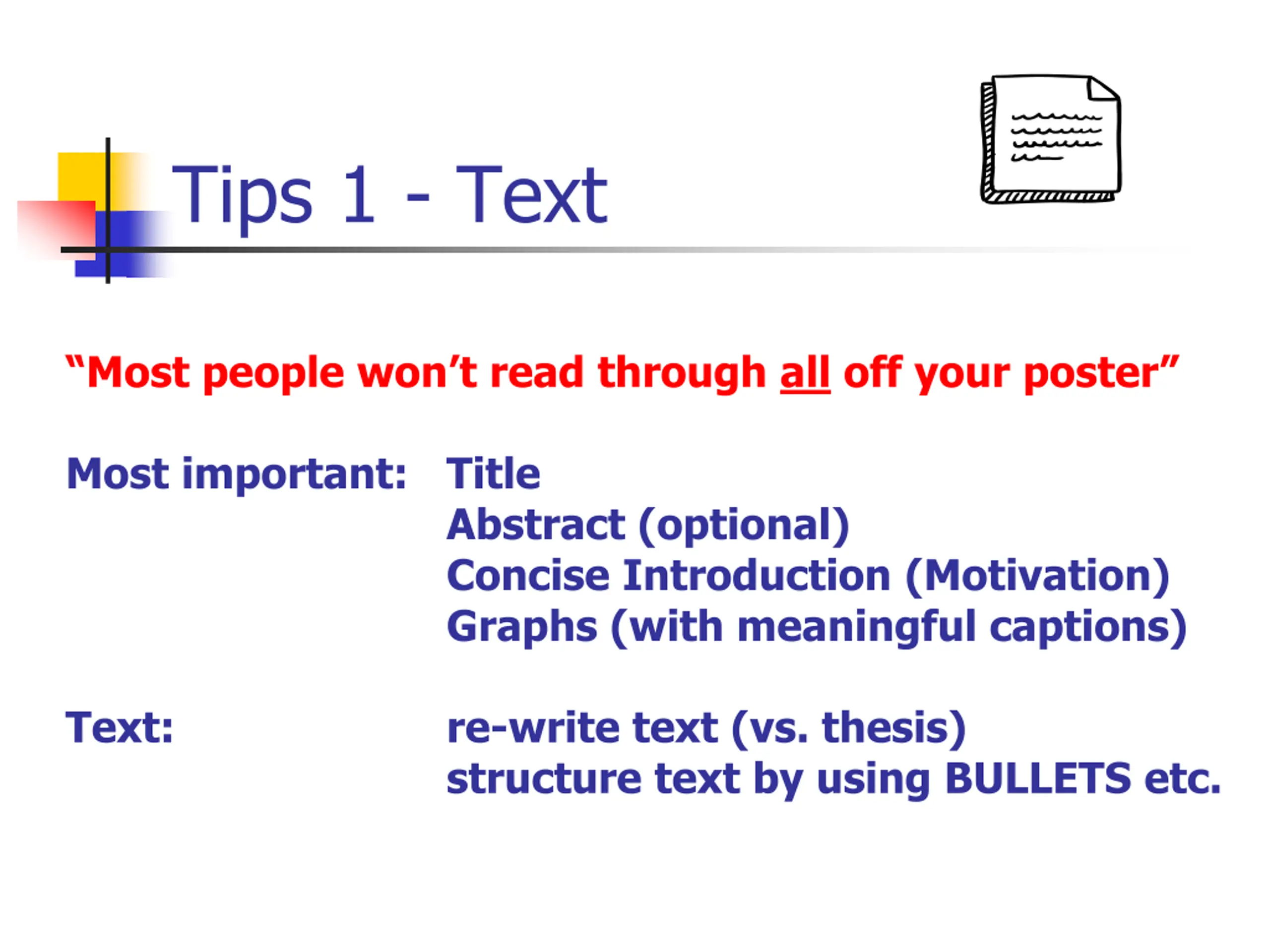 Tips 1 - Text

“Most people won’t read through all off your poster”

Most important: Title
Abstract (optional)
Concise Introduction (Motivation)
Graphs (with meaningful captions)

Text: re-write text (vs. thesis)
structure text by using BULLETS etc.